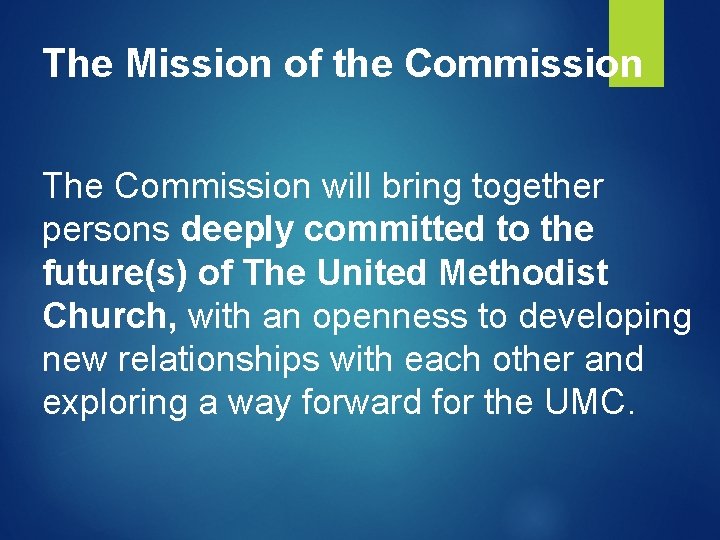 The Mission of the Commission

The Commission will bring together persons deeply committed to the future(s) of The United Methodist Church, with an openness to developing new relationships with each other and exploring a way forward for the UMC.